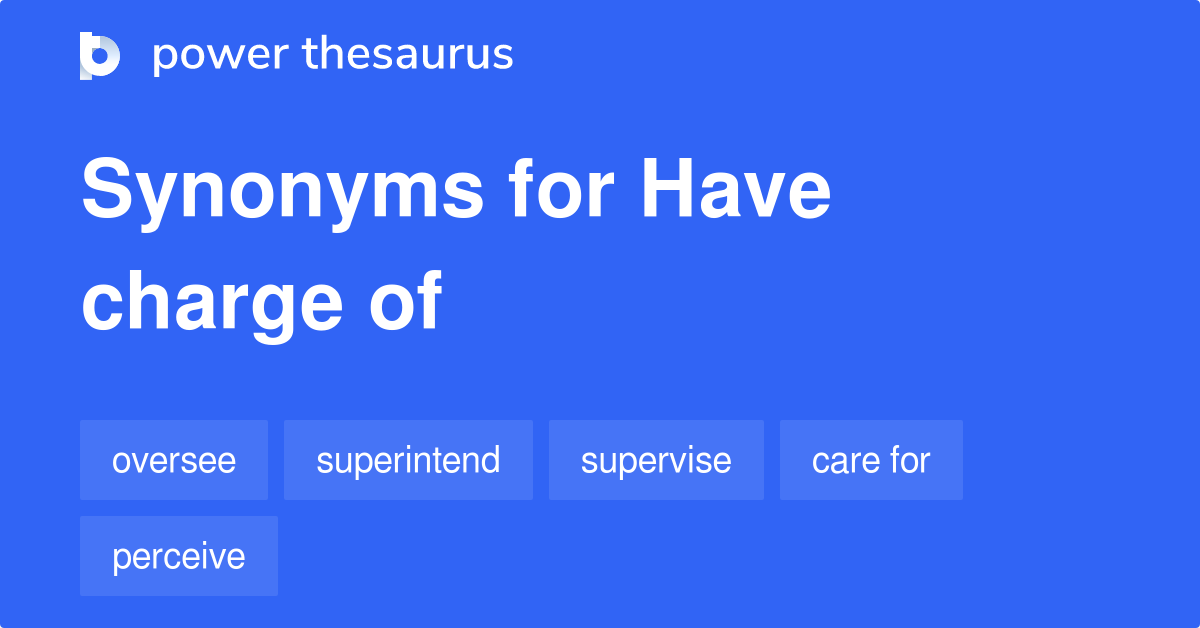 power thesaurus

Synonyms for Have charge of

oversee
superintend
supervise
care for
perceive